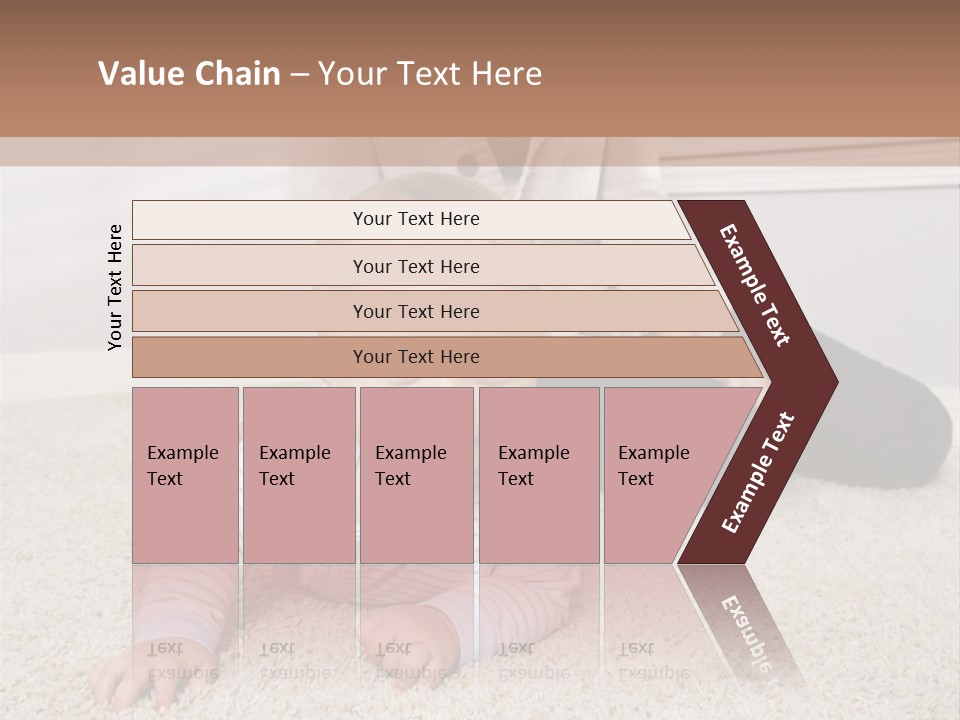 Value Chain – Your Text Here

Your Text Here

Your Text Here

Your Text Here

Your Text Here

Your Text Here

Example Text

Example Text

Example Text

Example Text

Example Text

Example Text

Example Text